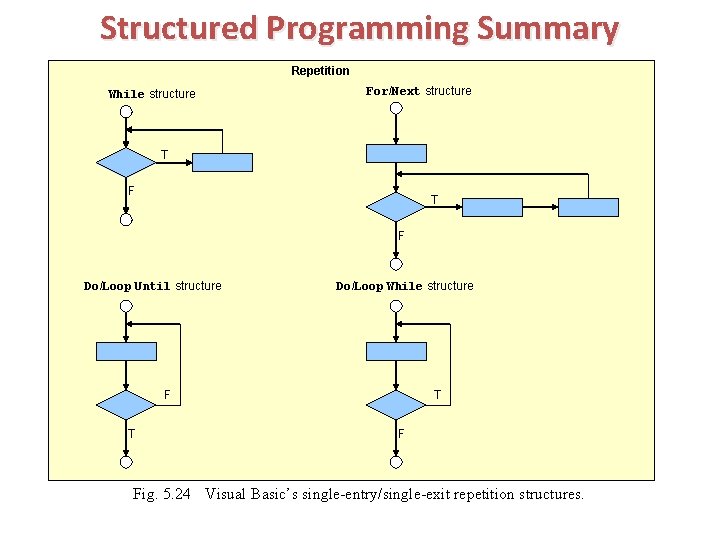 Structured Programming Summary

Repetition

While structure

T

F

For/Next structure

T

F

Do/Loop Until structure

F

T

Do/Loop While structure

T

F

Fig. 5.24 Visual Basic's single-entry/single-exit repetition structures.